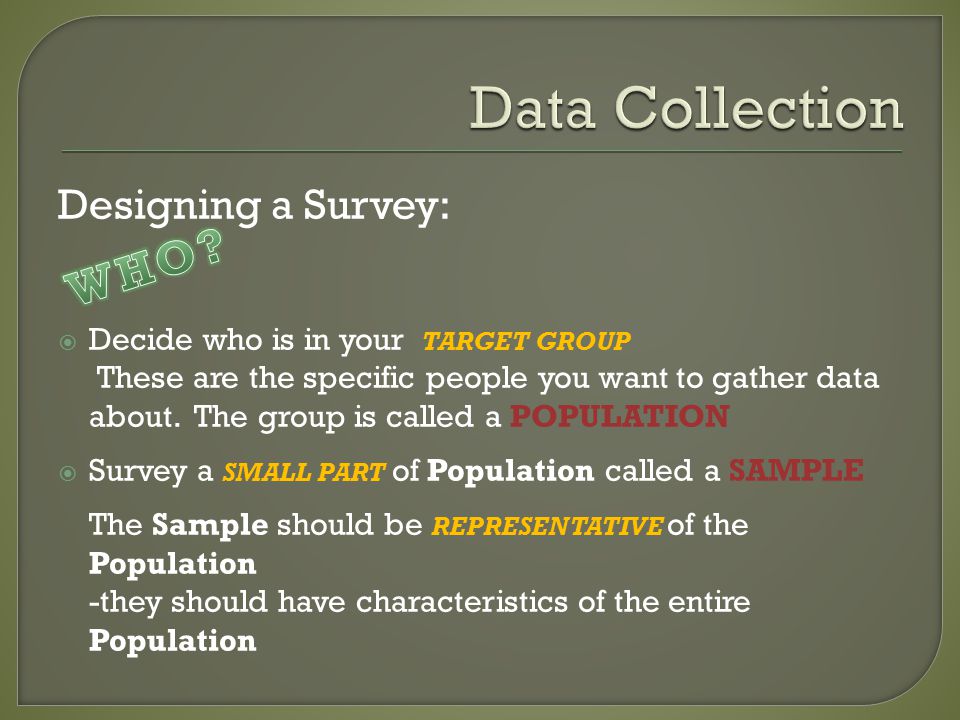 Data Collection

Designing a Survey:

WHO?

Decide who is in your TARGET GROUP
These are the specific people you want to gather data about. The group is called a POPULATION

Survey a SMALL PART of Population called a SAMPLE

The Sample should be REPRESENTATIVE of the Population
-they should have characteristics of the entire Population